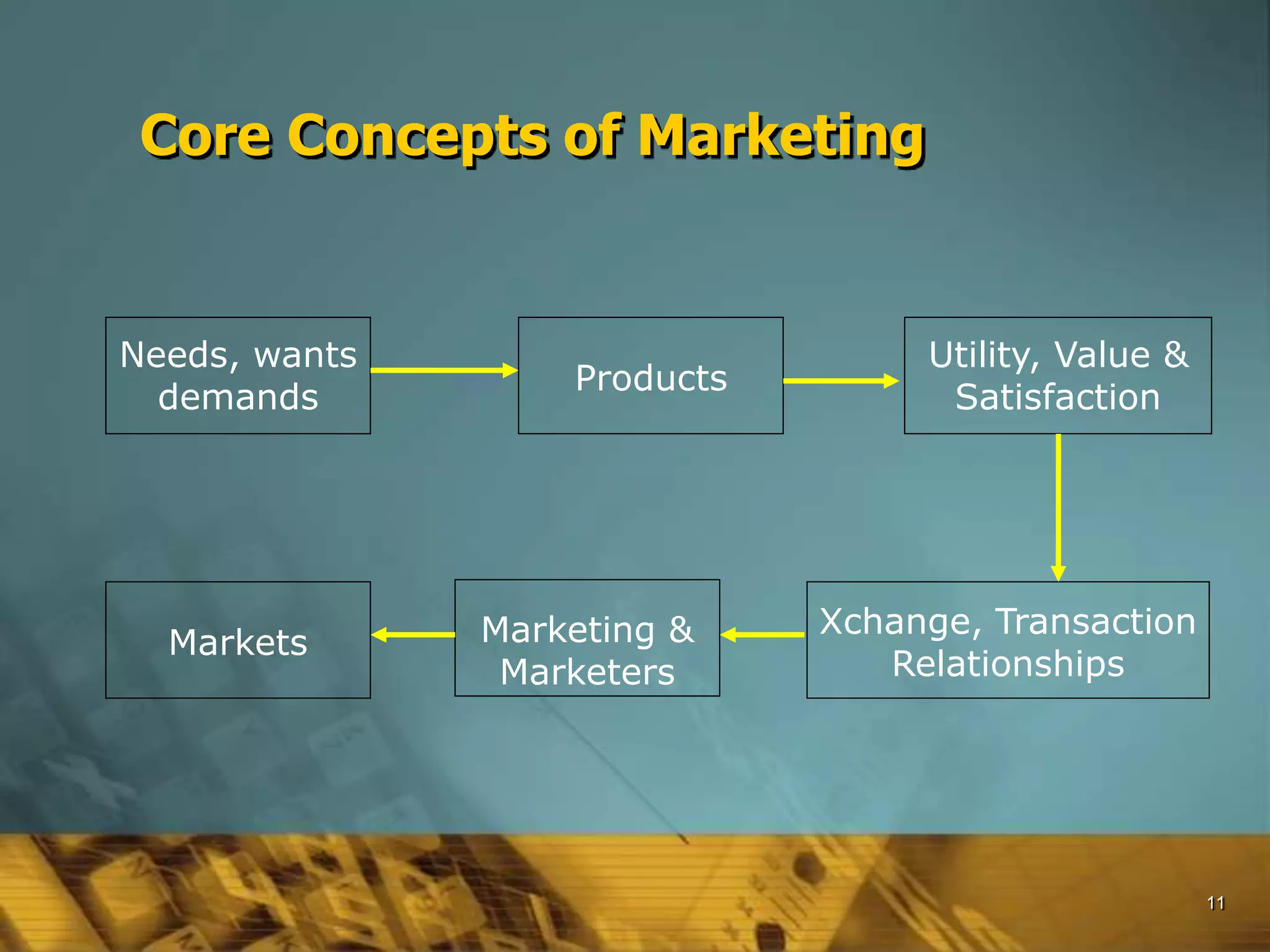 Core Concepts of Marketing

Needs, wants demands

Products

Utility, Value & Satisfaction

Xchange, Transaction Relationships

Marketing & Marketers

Markets

11